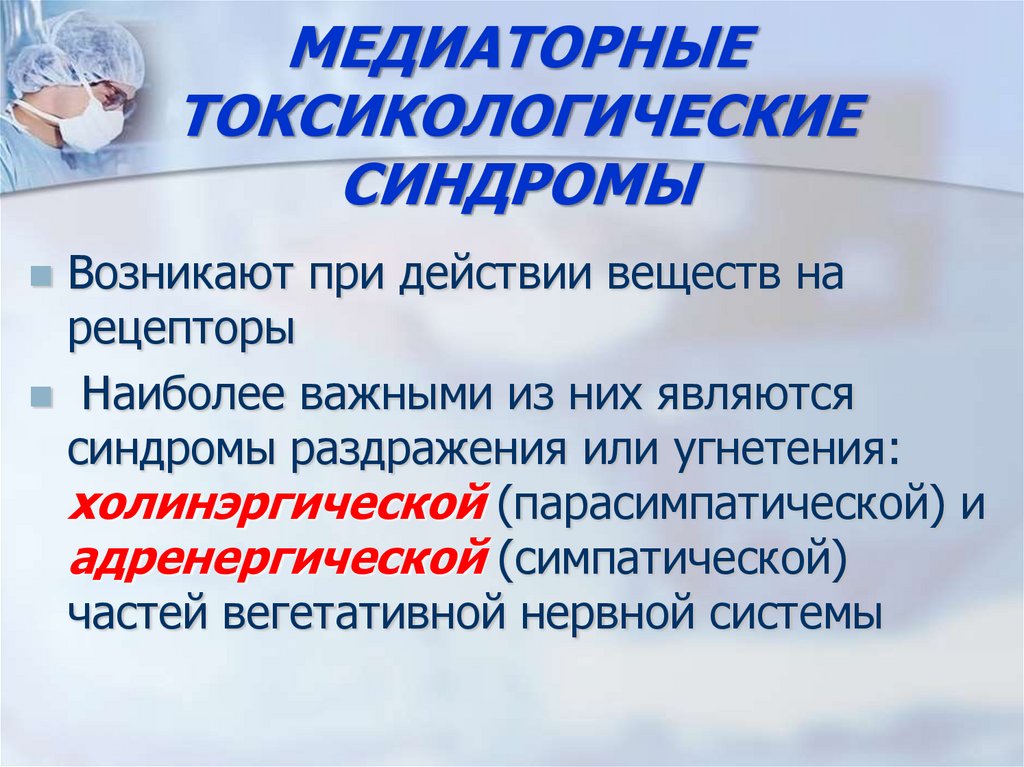 МЕДИАТОРНЫЕ ТОКСИКОЛОГИЧЕСКИЕ СИНДРОМЫ

Возникают при действии веществ на рецепторы

Наиболее важными из них являются синдромы раздражения или угнетения: холинэргической (парасимпатической) и адренергической (симпатической) частей вегетативной нервной системы